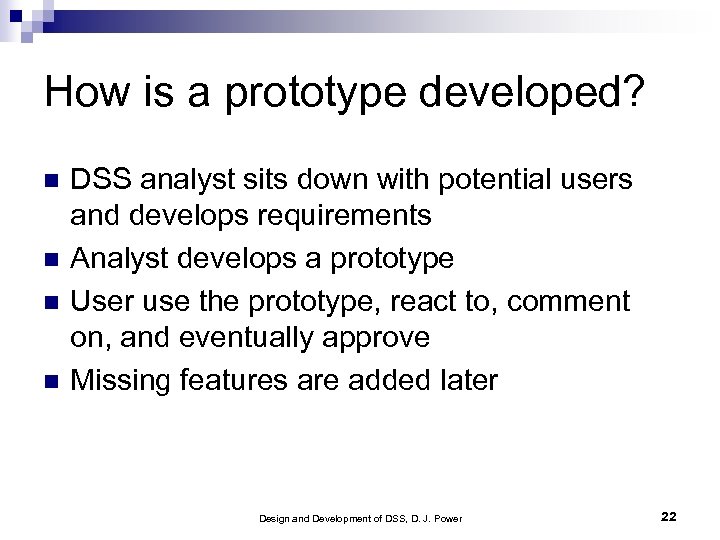 How is a prototype developed?

- DSS analyst sits down with potential users and develops requirements
- Analyst develops a prototype
- User use the prototype, react to, comment on, and eventually approve
- Missing features are added later

Design and Development of DSS, D. J. Power

22